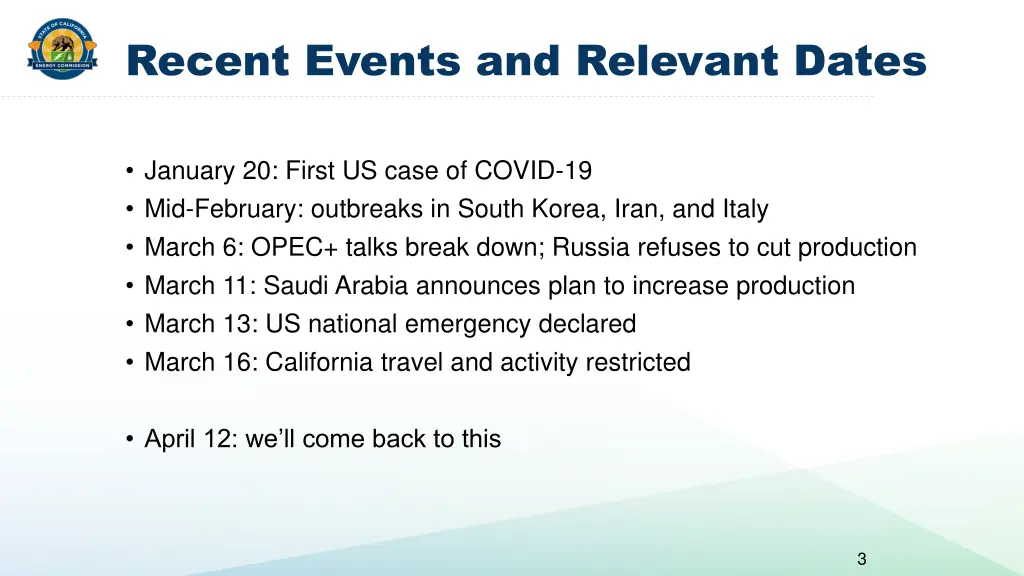 STATE OF CALIFORNIA
ENERGY COMMISSION

Recent Events and Relevant Dates

• January 20: First US case of COVID-19
• Mid-February: outbreaks in South Korea, Iran, and Italy
• March 6: OPEC+ talks break down; Russia refuses to cut production
• March 11: Saudi Arabia announces plan to increase production
• March 13: US national emergency declared
• March 16: California travel and activity restricted

• April 12: we'll come back to this

3